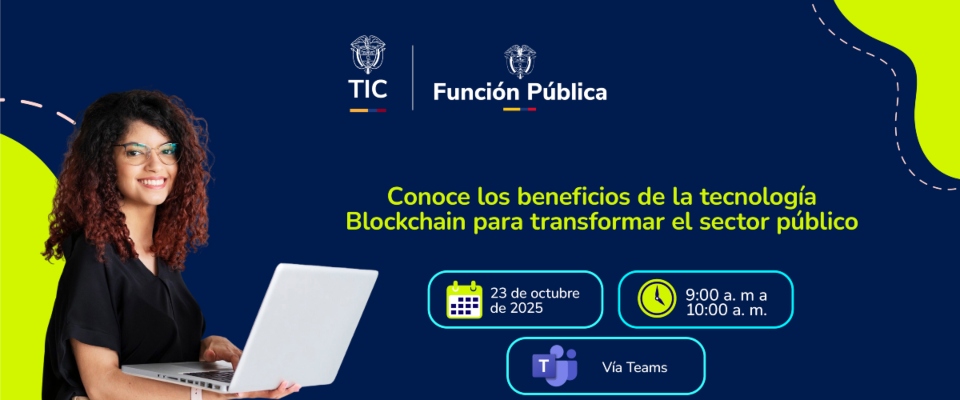 TIC

Función Pública

Conoce los beneficios de la tecnología Blockchain para transformar el sector público

23 de octubre de 2025

9:00 a. m a 10:00 a. m.

Vía Teams